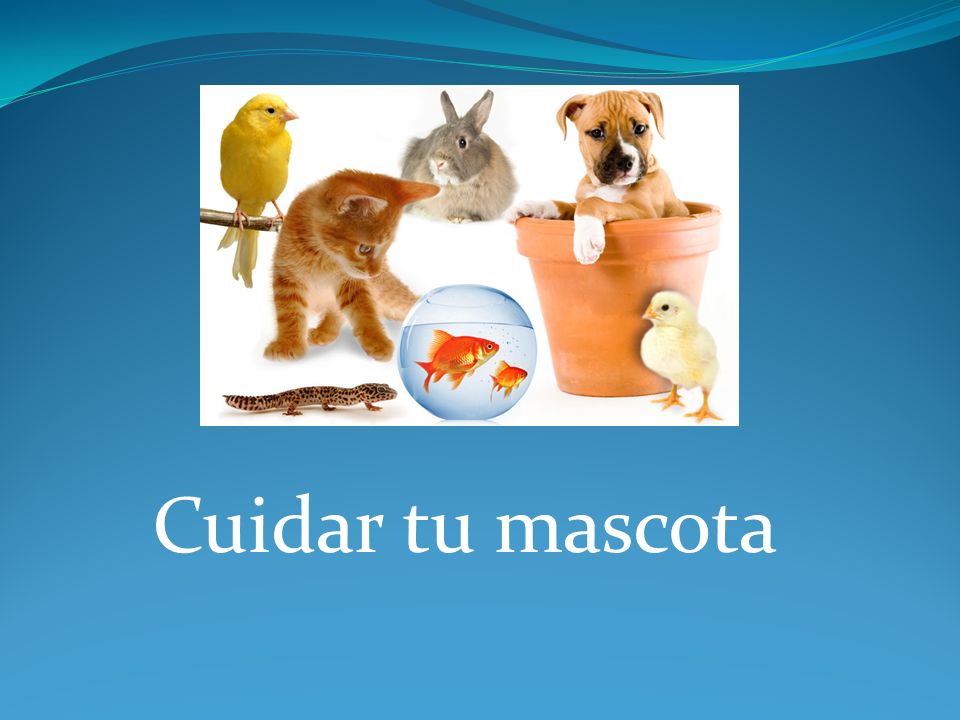 Cuidar tu mascota